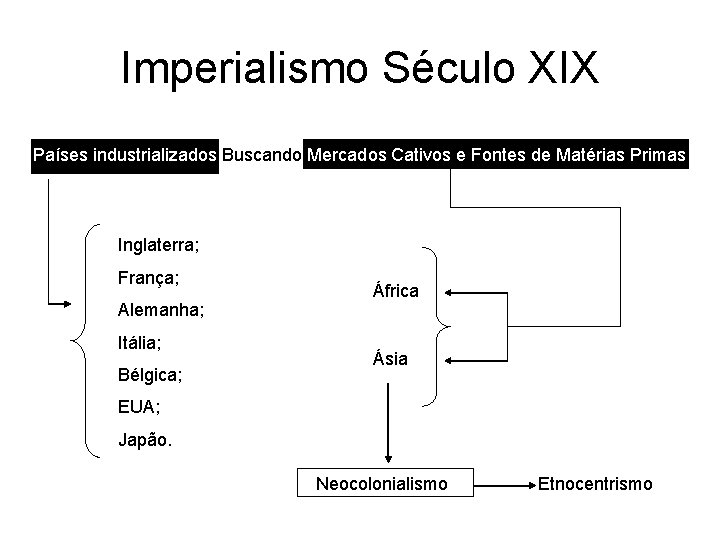 Imperialismo Século XIX

Países industrializados Buscando Mercados Cativos e Fontes de Matérias Primas

Inglaterra;
França;
Alemanha;
Itália;
Bélgica;
EUA;
Japão.

África

Ásia

Neocolonialismo

Etnocentrismo